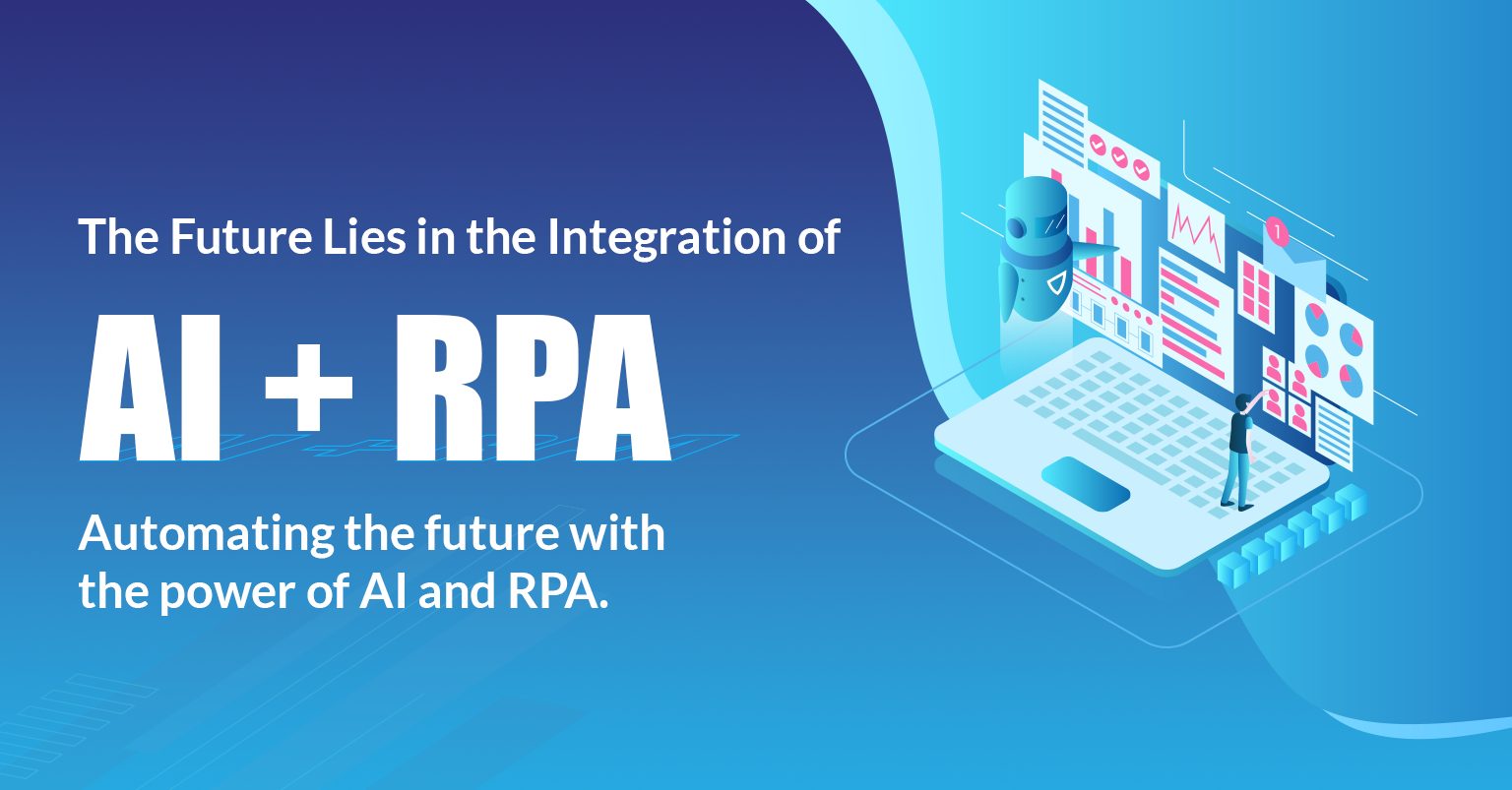 The Future Lies in the Integration of

AI + RPA

Automating the future with the power of AI and RPA.

1